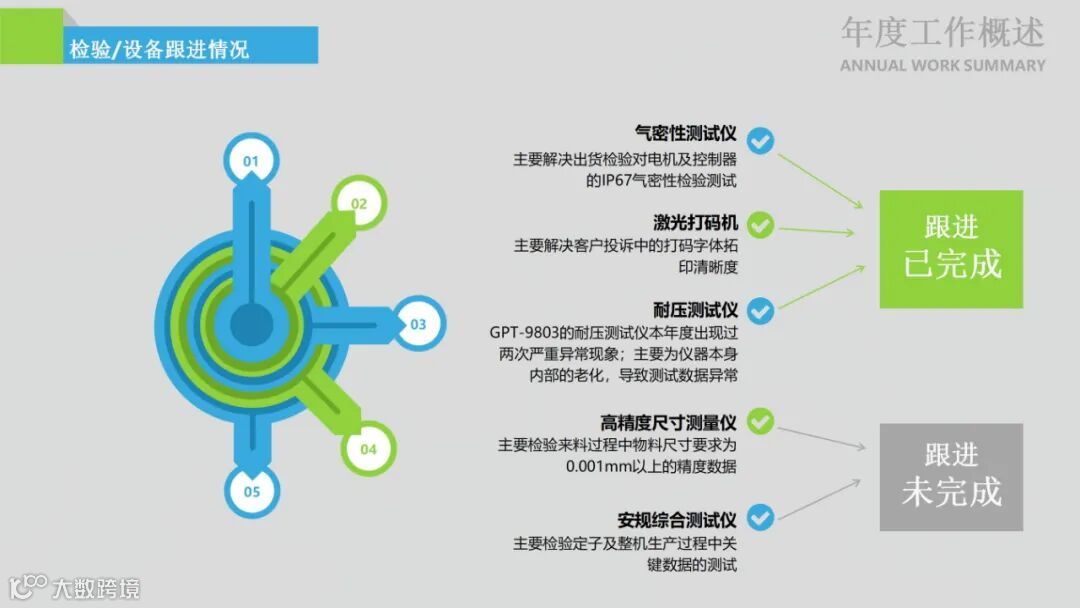 检验/设备跟进情况

年度工作概述
ANNUAL WORK SUMMARY

01
02
03
04
05

气密性测试仪
主要解决出货检验对电机及控制器的IP67气密性检验测试

激光打码机
主要解决客户投诉中的打码字体拓印清晰度

耐压测试仪
GPT-9803的耐压测试仪本年度出现过两次严重异常现象；主要为仪器本身内部的老化，导致测试数据异常

高精度尺寸测量仪
主要检验来料过程中物料尺寸要求为0.001mm以上的精度数据

安规综合测试仪
主要检验定子及整机生产过程中关键数据的测试

跟进
已完成

跟进
未完成

大数跨境